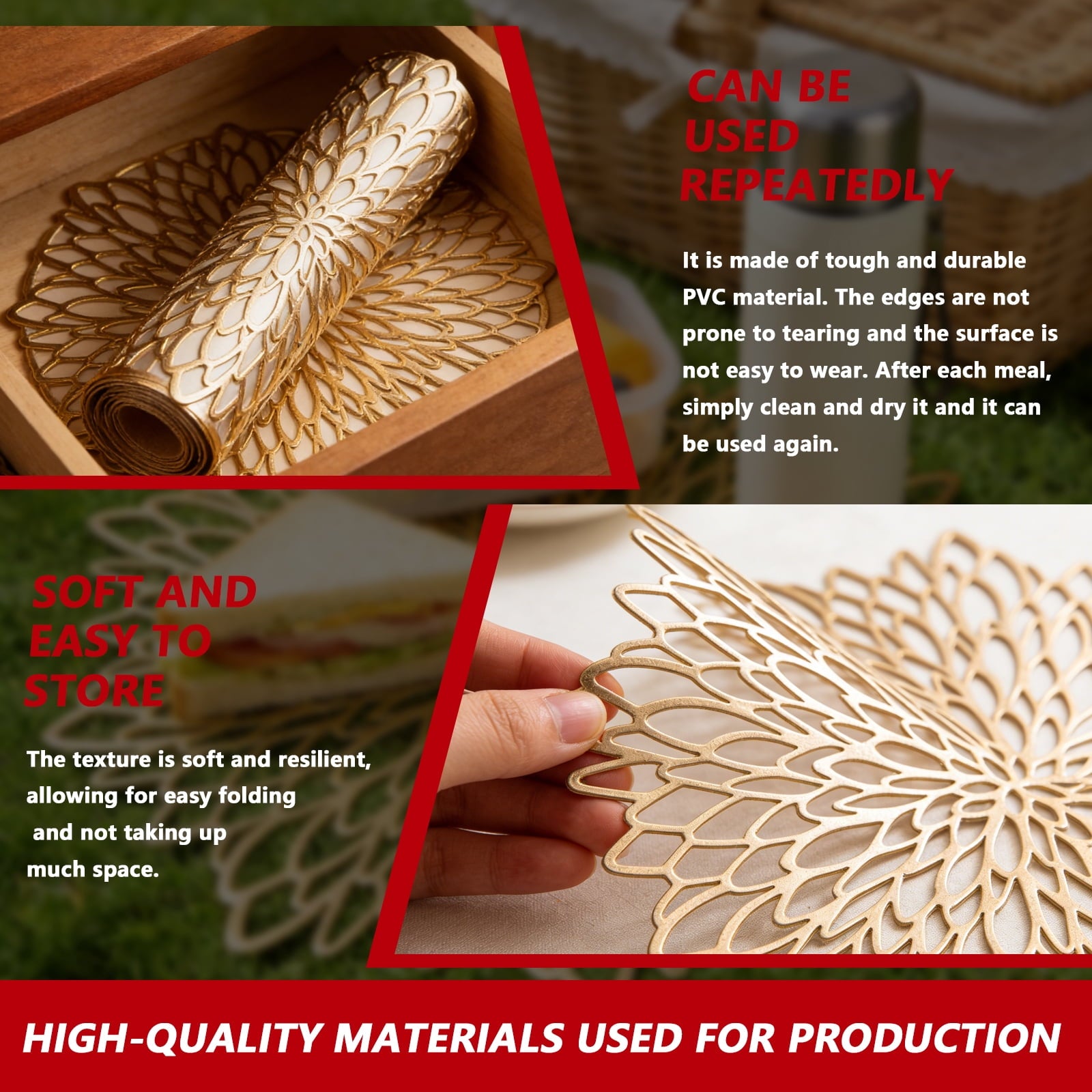 CAN BE USED REPEATEDLY

It is made of tough and durable PVC material. The edges are not prone to tearing and the surface is not easy to wear. After each meal, simply clean and dry it and it can be used again.

SOFT AND EASY TO STORE

The texture is soft and resilient, allowing for easy folding and not taking up much space.

HIGH-QUALITY MATERIALS USED FOR PRODUCTION